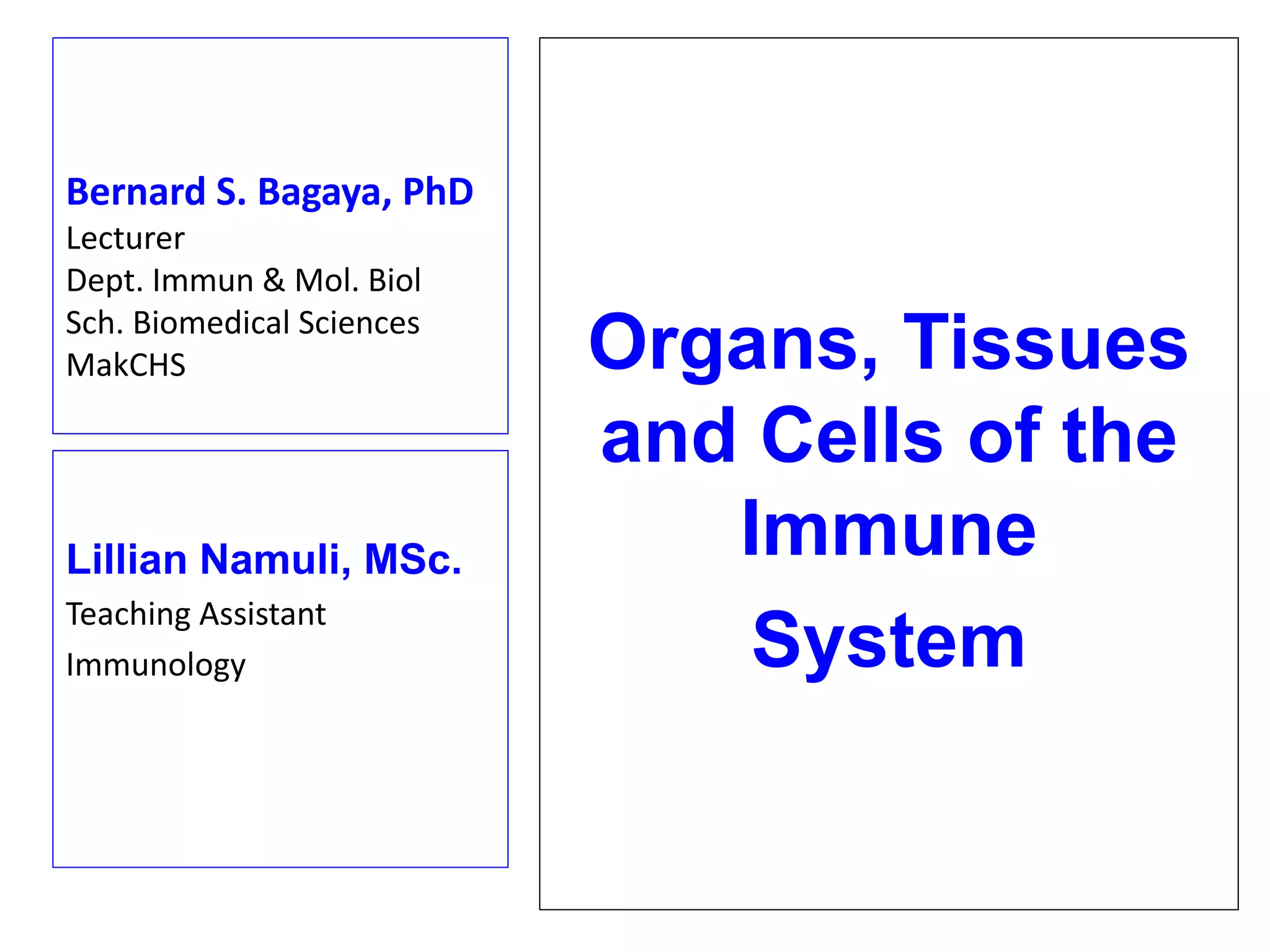 Bernard S. Bagaya, PhD
Lecturer
Dept. Immun & Mol. Biol
Sch. Biomedical Sciences
MakCHS

Lillian Namuli, MSc.
Teaching Assistant
Immunology

Organs, Tissues and Cells of the Immune System